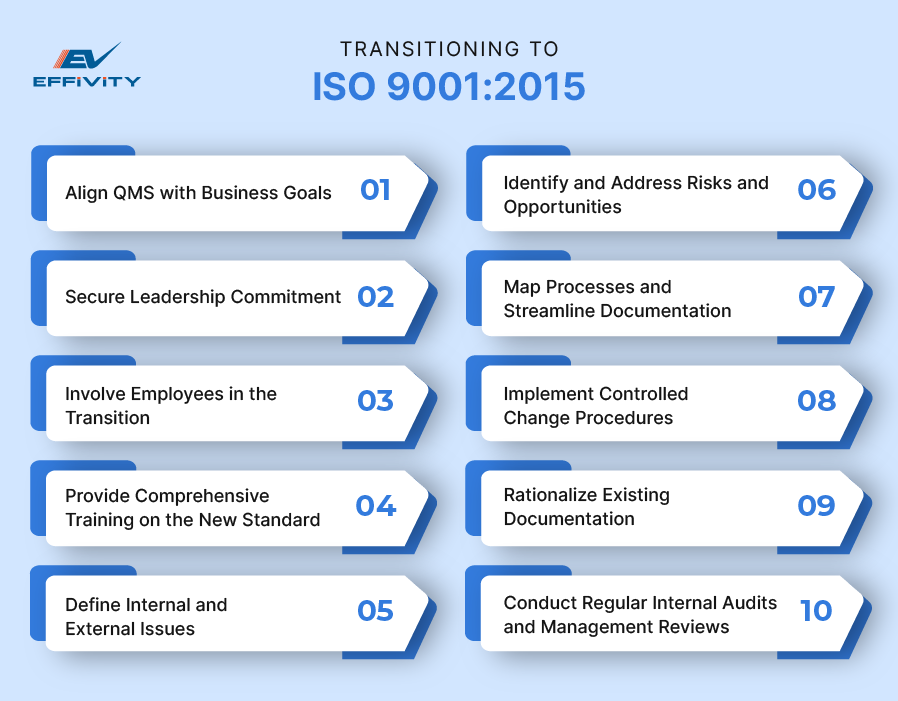 EV
EFFIVITY

TRANSITIONING TO
ISO 9001:2015

Align QMS with Business Goals 01

Secure Leadership Commitment 02

Involve Employees in the Transition 03

Provide Comprehensive Training on the New Standard 04

Define Internal and External Issues 05

Identify and Address Risks and Opportunities 06

Map Processes and Streamline Documentation 07

Implement Controlled Change Procedures 08

Rationalize Existing Documentation 09

Conduct Regular Internal Audits and Management Reviews 10